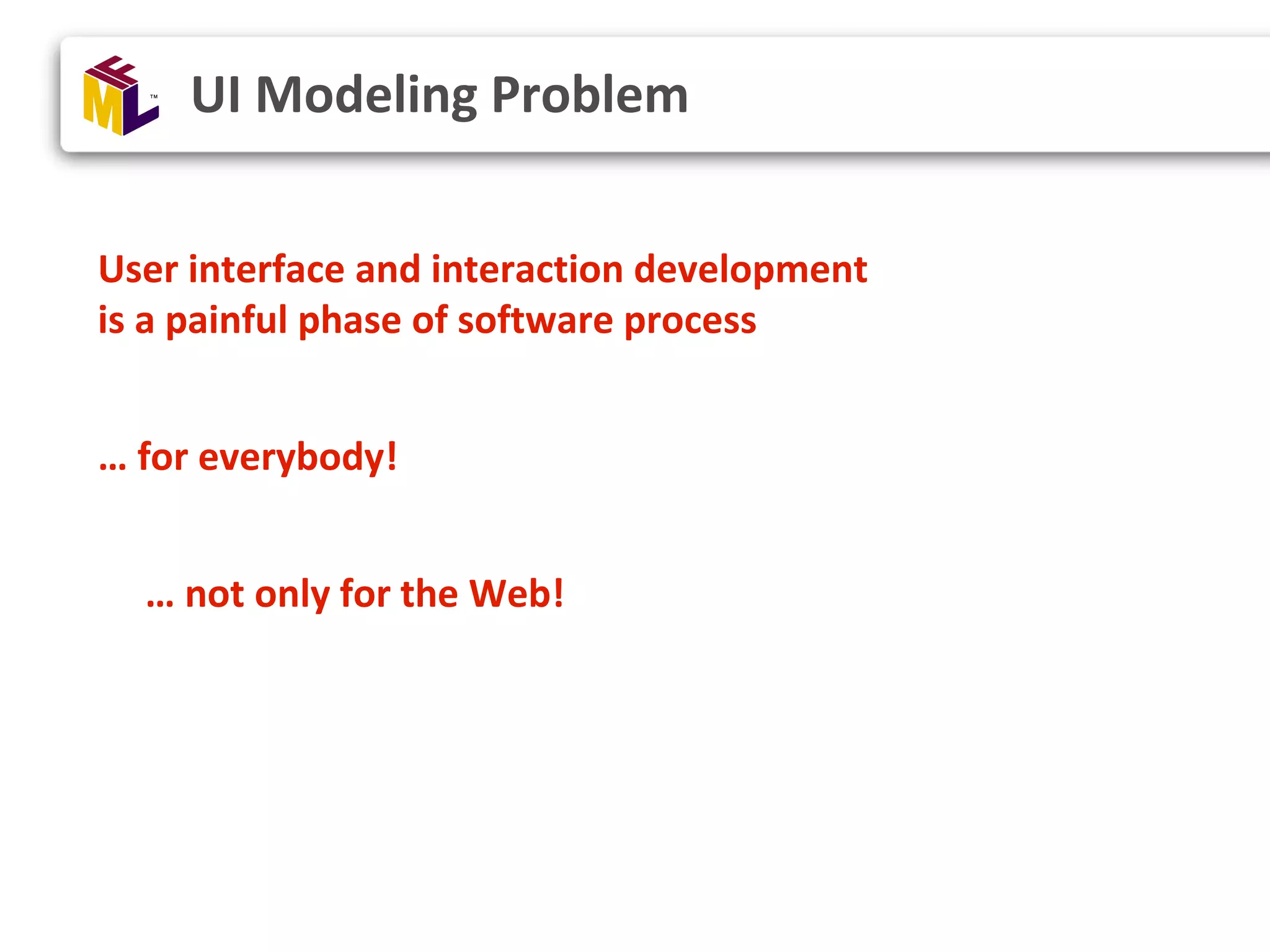 IFML™

UI Modeling Problem

User interface and interaction development is a painful phase of software process

… for everybody!

… not only for the Web!